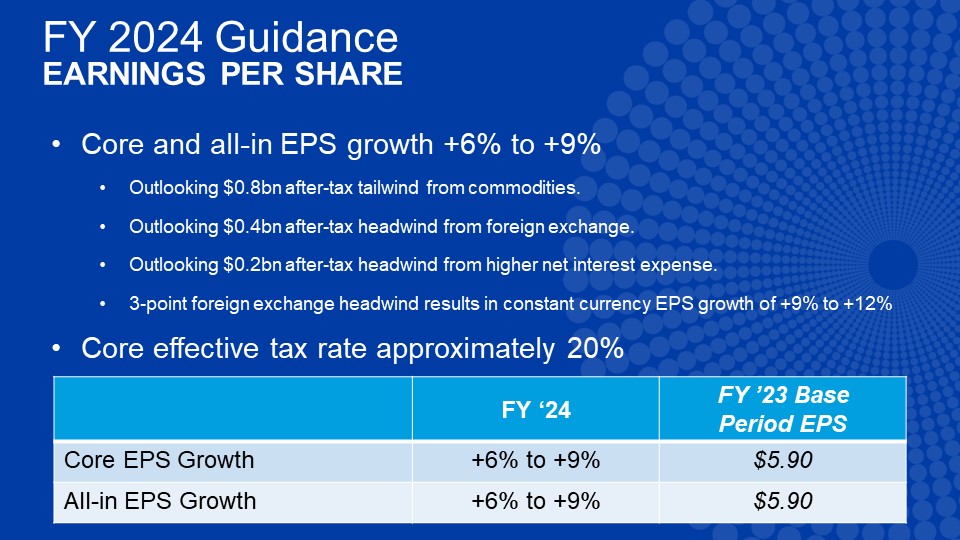 FY 2024 Guidance
EARNINGS PER SHARE

• Core and all-in EPS growth +6% to +9%

• Outlooking \$0.8bn after-tax tailwind from commodities.

• Outlooking \$0.4bn after-tax headwind from foreign exchange.

• Outlooking \$0.2bn after-tax headwind from higher net interest expense.

• 3-point foreign exchange headwind results in constant currency EPS growth of +9% to +12%

• Core effective tax rate approximately 20%

| | FY ‘24 | FY ’23 Base Period EPS |
|---|---|---|
| Core EPS Growth | +6% to +9% | \$5.90 |
| All-in EPS Growth | +6% to +9% | \$5.90 |